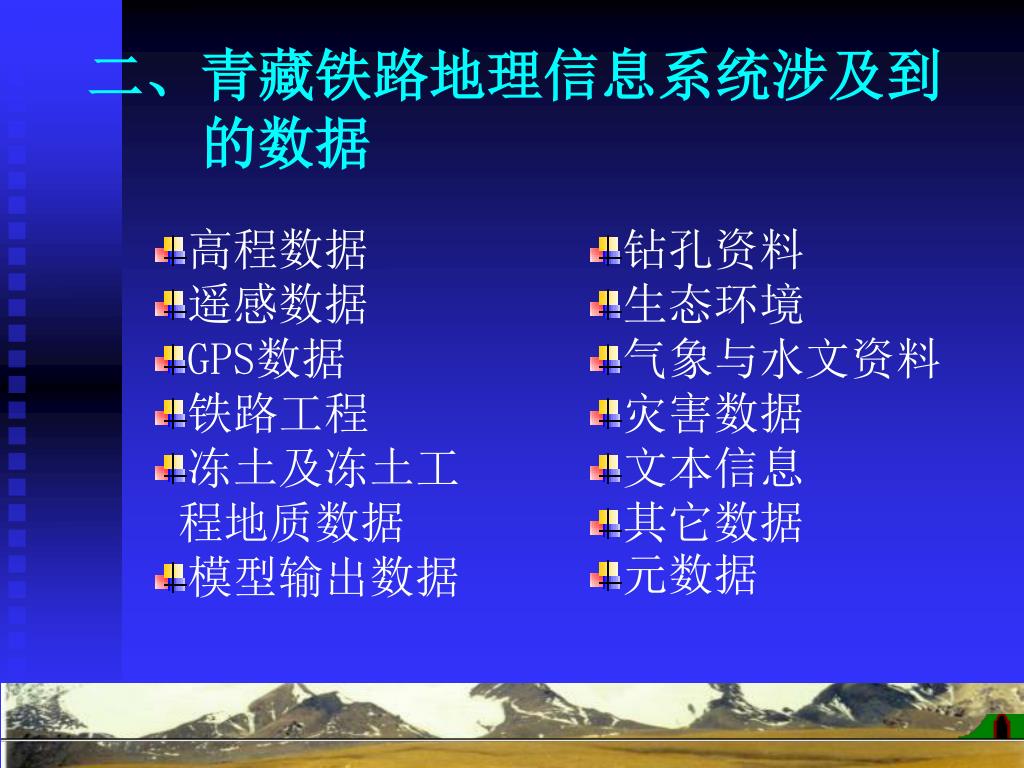 二、青藏铁路地理信息系统涉及到的数据

高程数据
遥感数据
GPS数据
铁路工程
冻土及冻土工程地质数据
模型输出数据

钻孔资料
生态环境
气象与水文资料
灾害数据
文本信息
其它数据
元数据